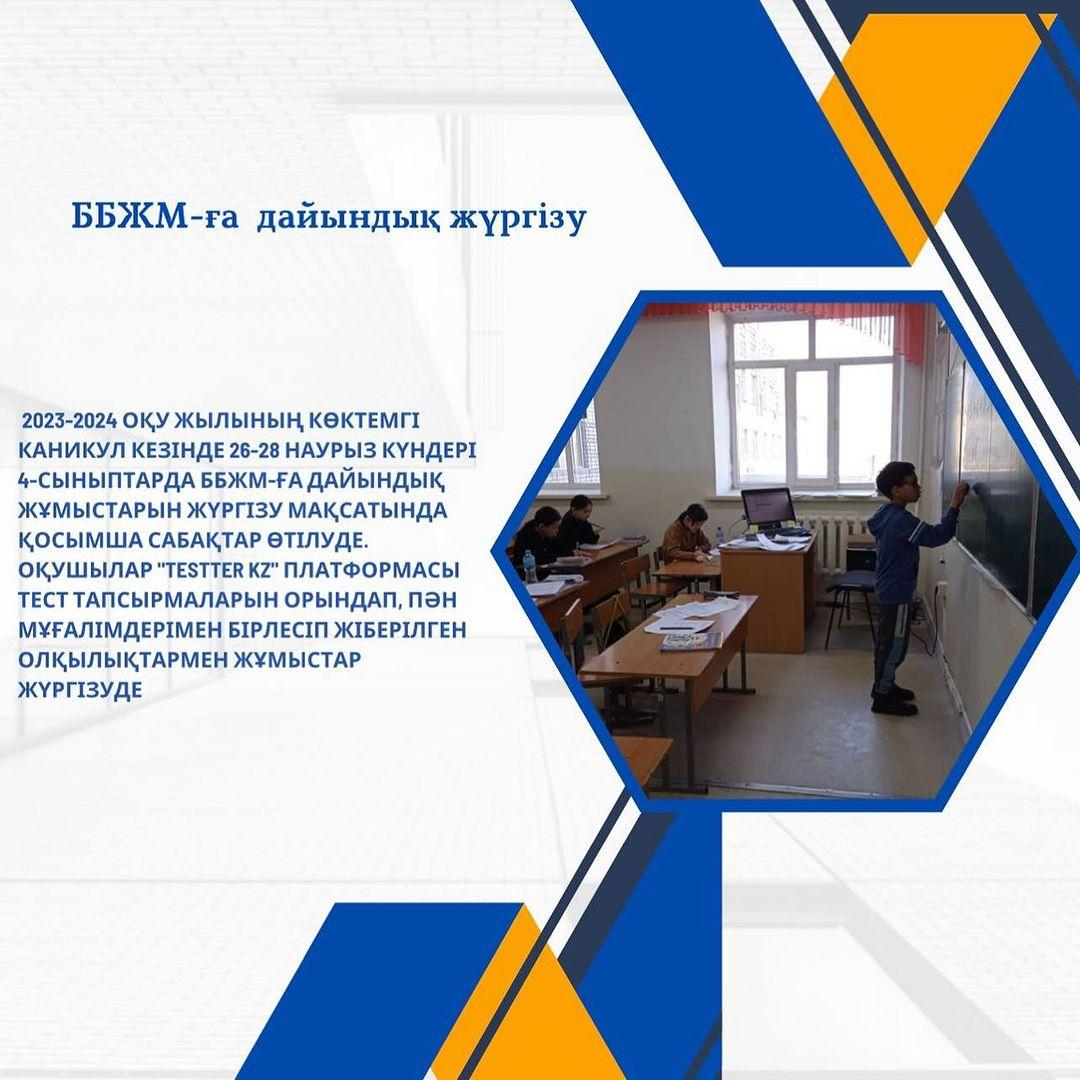 ББЖМ-ға дайындық жүргізу

2023-2024 ОҚУ ЖЫЛЫНЫҢ КӨКТЕМГІ КАНИКУЛ КЕЗІНДЕ 26-28 НАУРЫЗ КҮНДЕРІ 4-СЫНЫПТАРДА ББЖМ-ҒА ДАЙЫНДЫҚ ЖҰМЫСТАРЫН ЖҮРГІЗУ МАҚСАТЫНДА ҚОСЫМША САБАҚТАР ӨТІЛУДЕ. ОҚУШЫЛАР "TESTTER KZ" ПЛАТФОРМАСЫ ТЕСТ ТАПСЫРМАЛАРЫН ОРЫНДАП, ПӘН МҰҒАЛІМДЕРІМЕН БІРЛЕСІП ЖІБЕРІЛГЕН ОЛҚЫЛЫҚТАРМЕН ЖҰМЫСТАР ЖҮРГІЗУДЕ